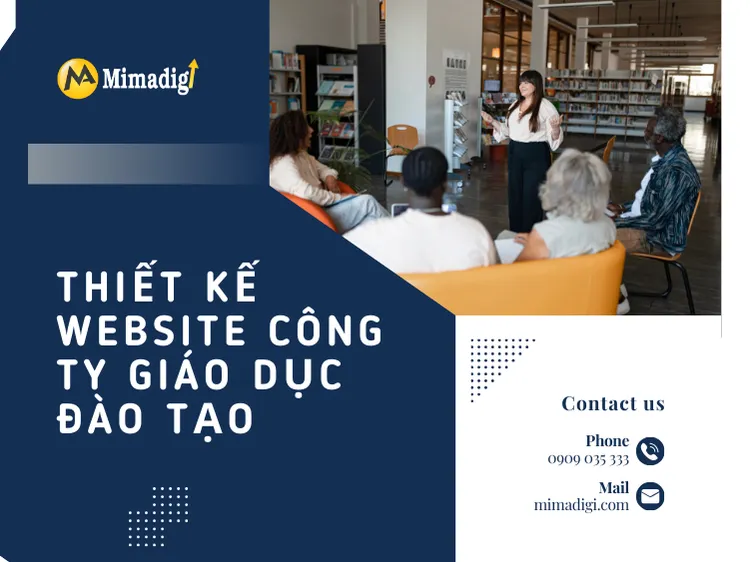 Mimadigi

THIẾT KẾ WEBSITE CÔNG TY GIÁO DỤC ĐÀO TẠO

Contact us

Phone
0909 035 333

Mail
mimadigi.com